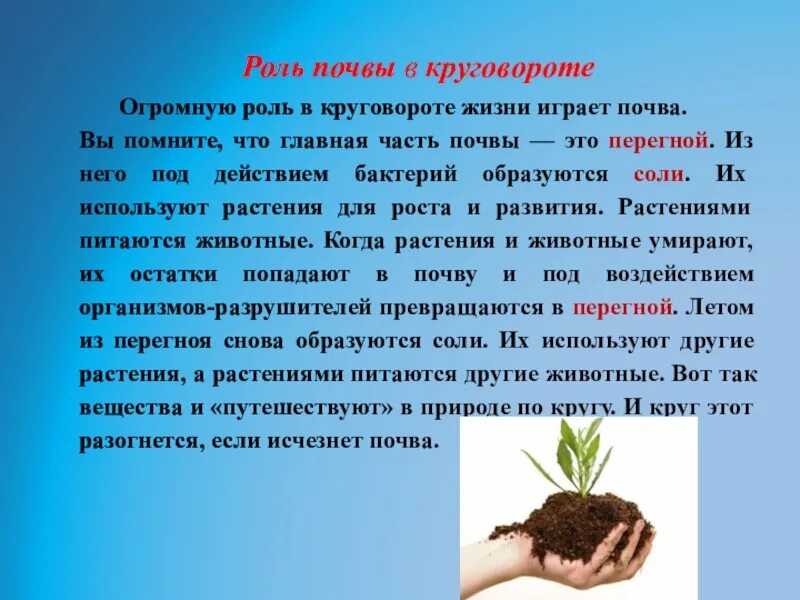 Роль почвы в круговороте

Огромную роль в круговороте жизни играет почва. Вы помните, что главная часть почвы — это перегной. Из него под действием бактерий образуются соли. Их используют растения для роста и развития. Растениями питаются животные. Когда растения и животные умирают, их остатки попадают в почву и под воздействием организмов-разрушителей превращаются в перегной. Летом из перегноя снова образуются соли. Их используют другие растения, а растениями питаются другие животные. Вот так вещества и «путешествуют» в природе по кругу. И круг этот разогнется, если исчезнет почва.